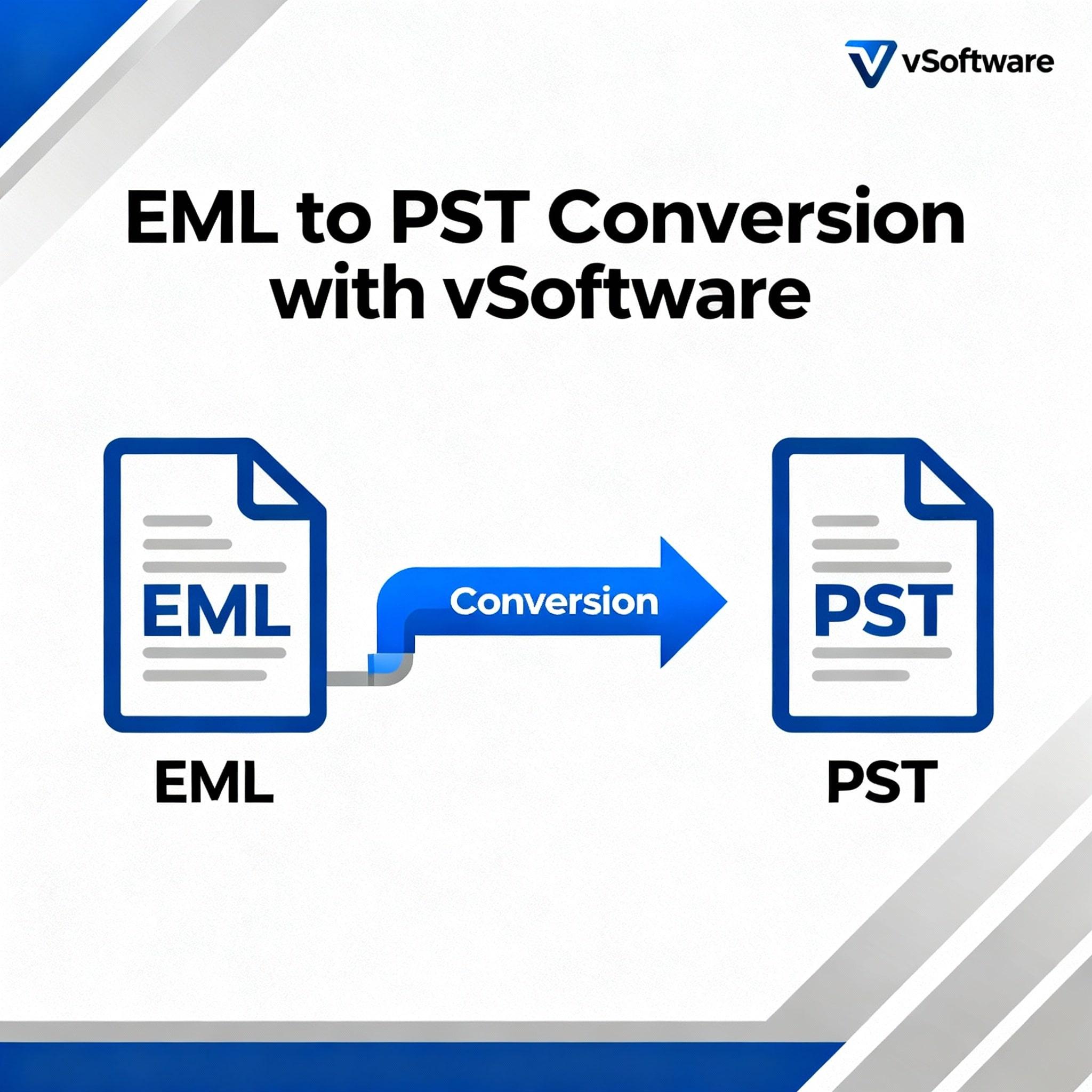 vSoftware

EML to PST Conversion with vSoftware

EML

Conversion

PST

EML

PST